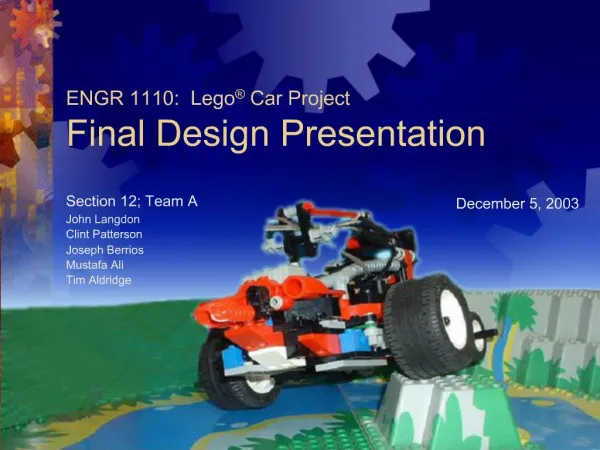 ENGR 1110: Lego® Car Project

Final Design Presentation

Section 12; Team A
John Langdon
Clint Patterson
Joseph Berrios
Mustafa Ali
Tim Aldridge

December 5, 2003